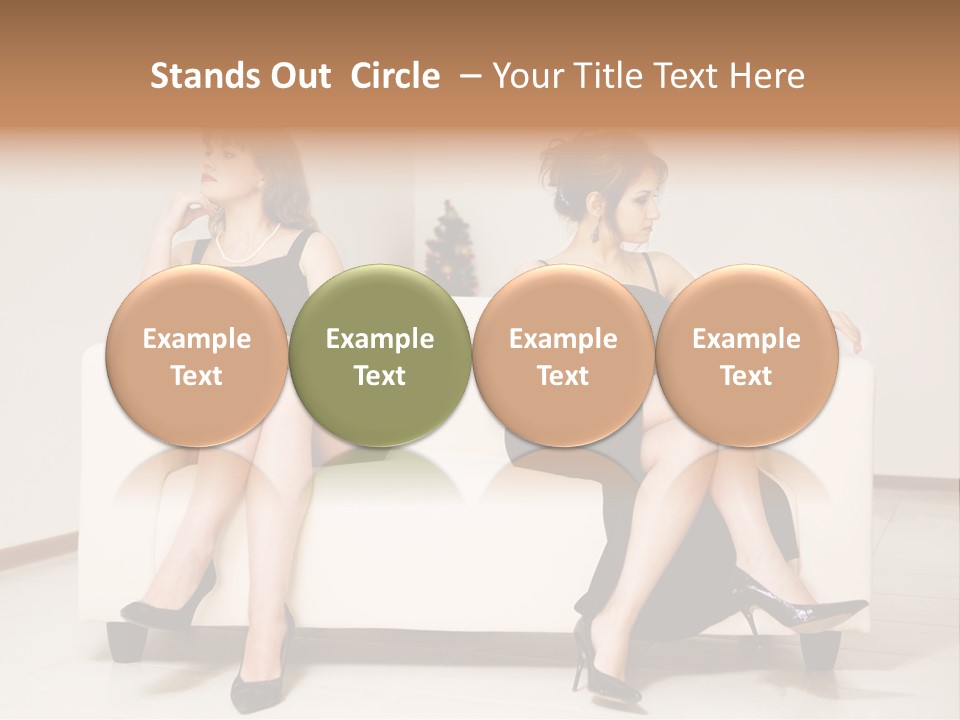 Stands Out Circle – Your Title Text Here

Example Text

Example Text

Example Text

Example Text